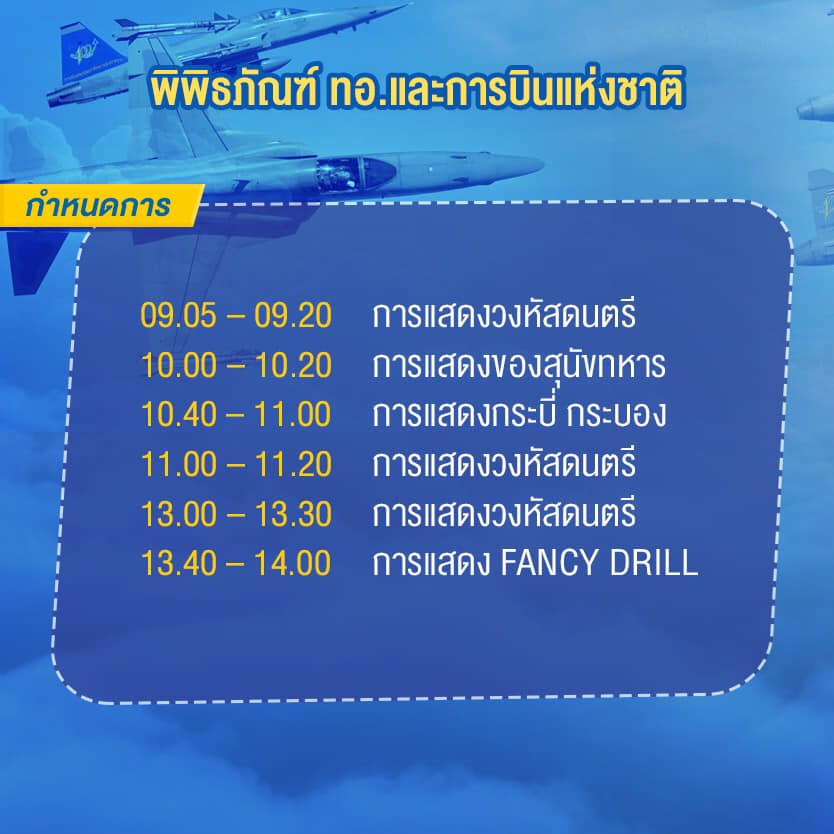 พิพิธภัณฑ์ ทอ.และการบินแห่งชาติ

กำหนดการ

09.05 – 09.20 การแสดงวงหัสดนตรี
10.00 – 10.20 การแสดงของสุนัขทหาร
10.40 – 11.00 การแสดงกระบี่ กระบอง
11.00 – 11.20 การแสดงวงหัสดนตรี
13.00 – 13.30 การแสดงวงหัสดนตรี
13.40 – 14.00 การแสดง FANCY DRILL